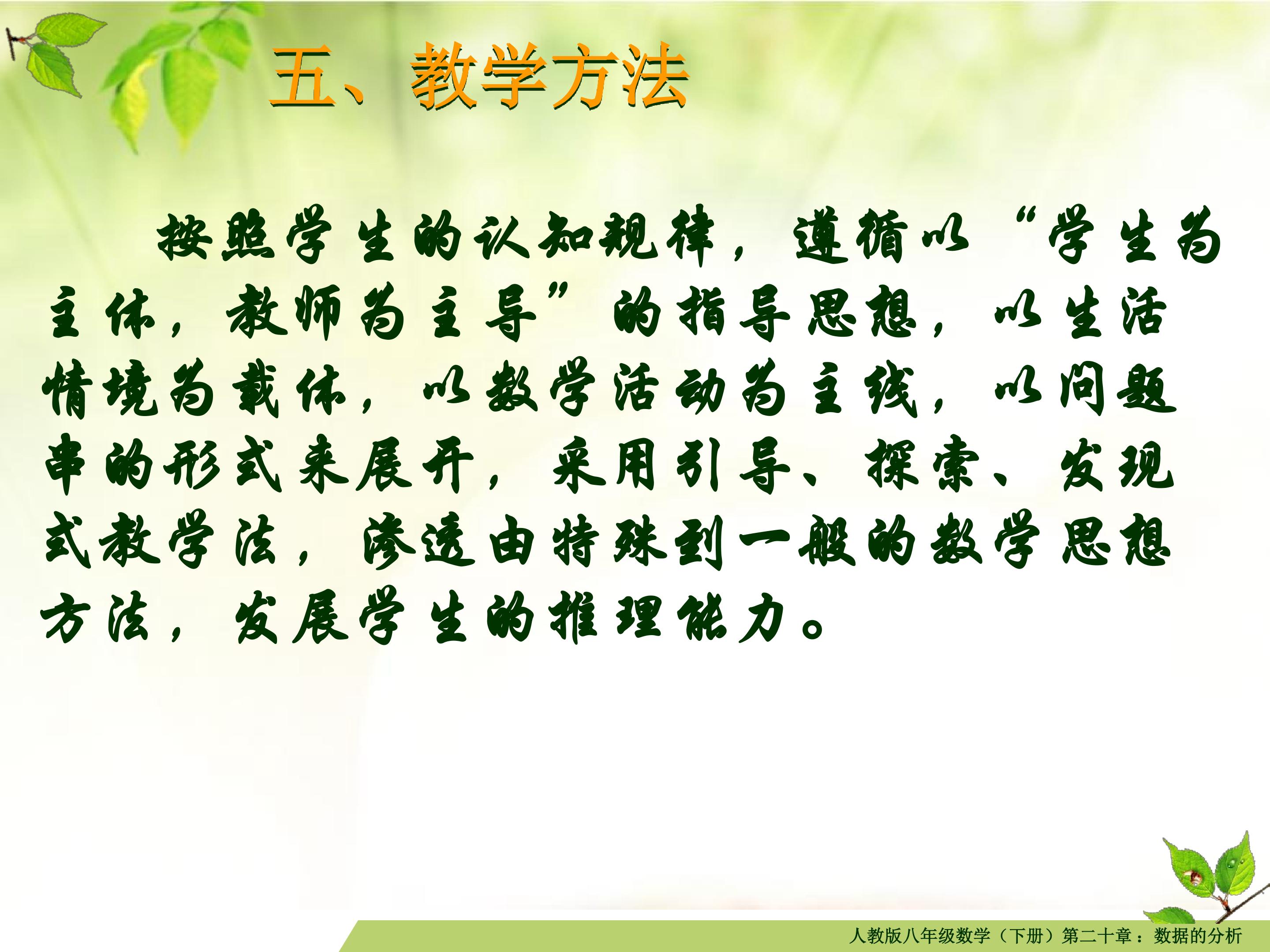 五、教学方法

按照学生的认知规律，遵循以“学生为主体，教师为主导”的指导思想，以生活情境为载体，以数学活动为主线，以问题串的形式来展开，采用引导、探索、发现式教学法，渗透由特殊到一般的数学思想方法，发展学生的推理能力。

人教版八年级数学（下册）第二十章：数据的分析